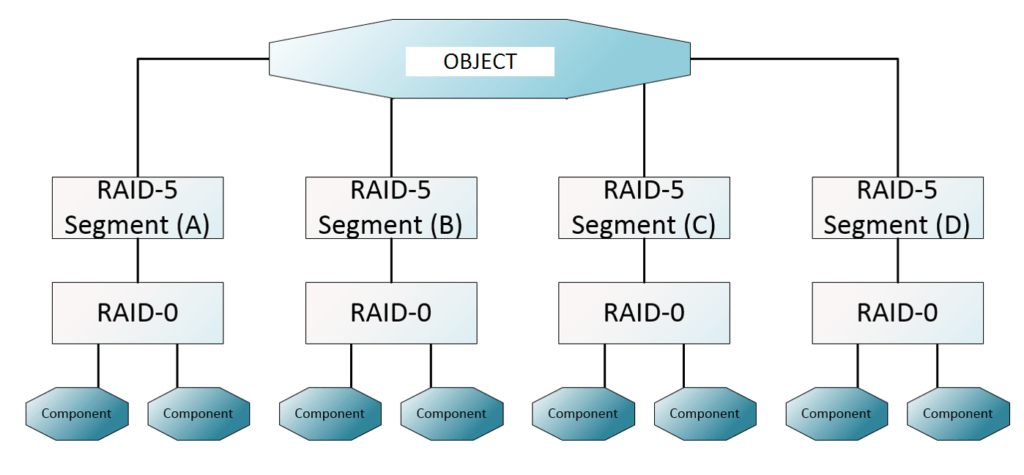 OBJECT

RAID-5 Segment (A)

RAID-5 Segment (B)

RAID-5 Segment (C)

RAID-5 Segment (D)

RAID-0

RAID-0

RAID-0

RAID-0

Component

Component

Component

Component

Component

Component

Component

Component